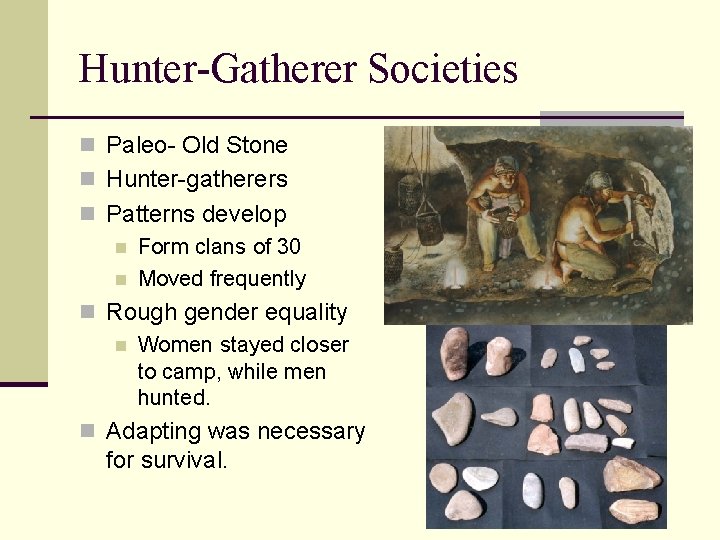 Hunter-Gatherer Societies

- Paleo- Old Stone
- Hunter-gatherers
- Patterns develop
  - Form clans of 30
  - Moved frequently
- Rough gender equality
  - Women stayed closer to camp, while men hunted.
- Adapting was necessary for survival.